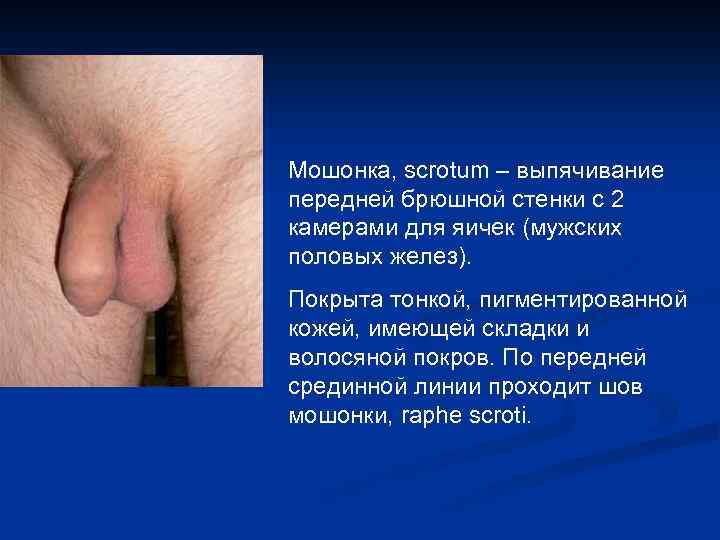 Мошонка, scrotum – выпячивание передней брюшной стенки с 2 камерами для яичек (мужских половых желез).

Покрыта тонкой, пигментированной кожей, имеющей складки и волосяной покров. По передней срединной линии проходит шов мошонки, raphe scroti.